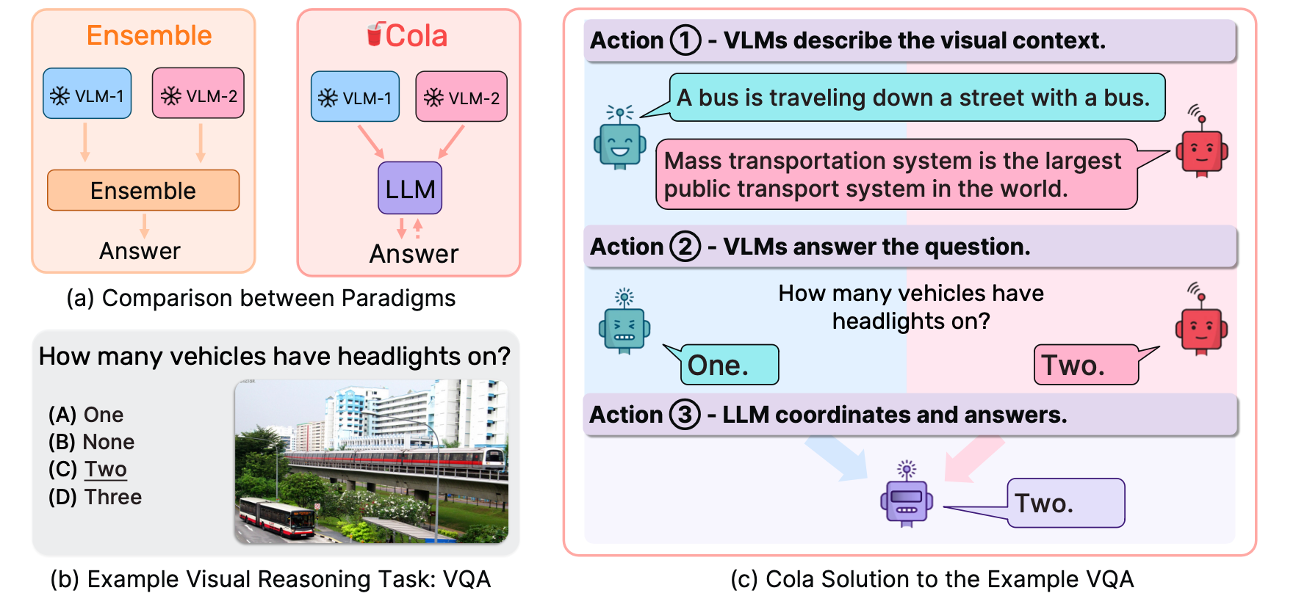 Ensemble

VLM-1

VLM-2

Ensemble

Answer

Cola

VLM-1

VLM-2

LLM

Answer

(a) Comparison between Paradigms

How many vehicles have headlights on?

(A) One
(B) None
(C) Two
(D) Three

(b) Example Visual Reasoning Task: VQA

Action ① - VLMs describe the visual context.

A bus is traveling down a street with a bus.

Mass transportation system is the largest public transport system in the world.

Action ② - VLMs answer the question.

How many vehicles have headlights on?

One.

Two.

Action ③ - LLM coordinates and answers.

Two.

(c) Cola Solution to the Example VQA